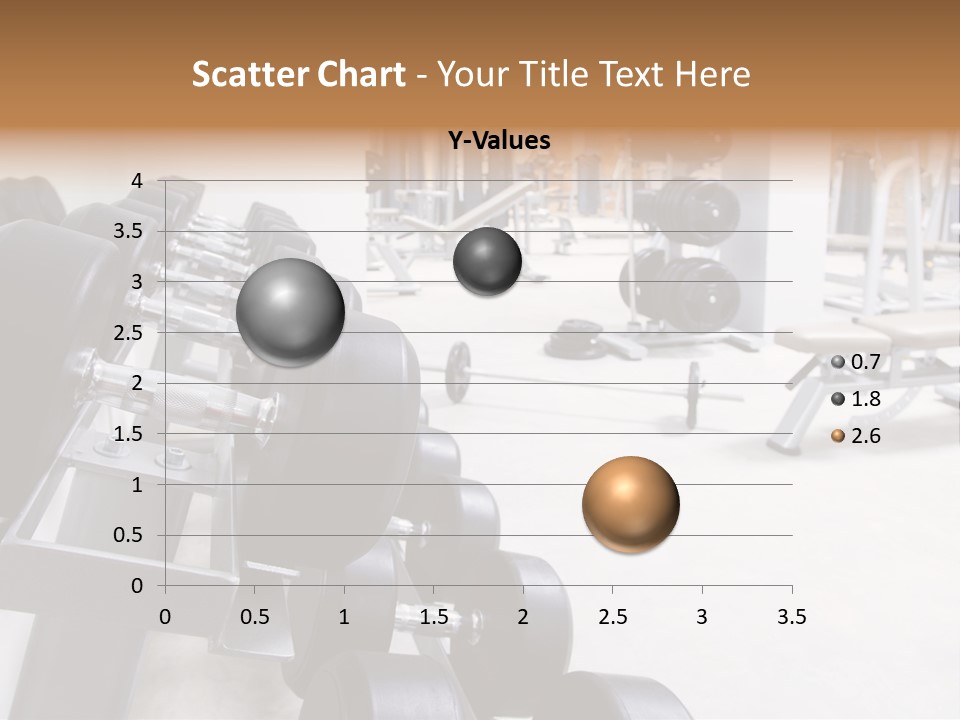 Scatter Chart - Your Title Text Here

Y-Values

4
3.5
3
2.5
2
1.5
1
0.5
0

0 0.5 1 1.5 2 2.5 3 3.5

0.7
1.8
2.6